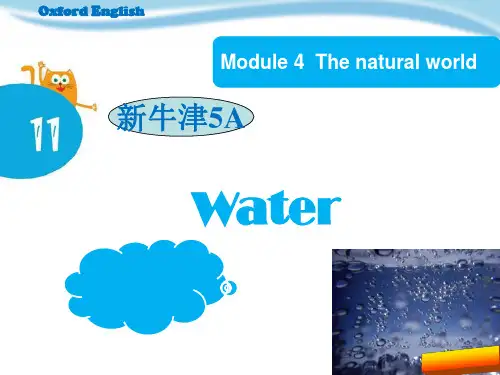 Oxford English

Module 4 The natural world

11

新牛津5A

Water